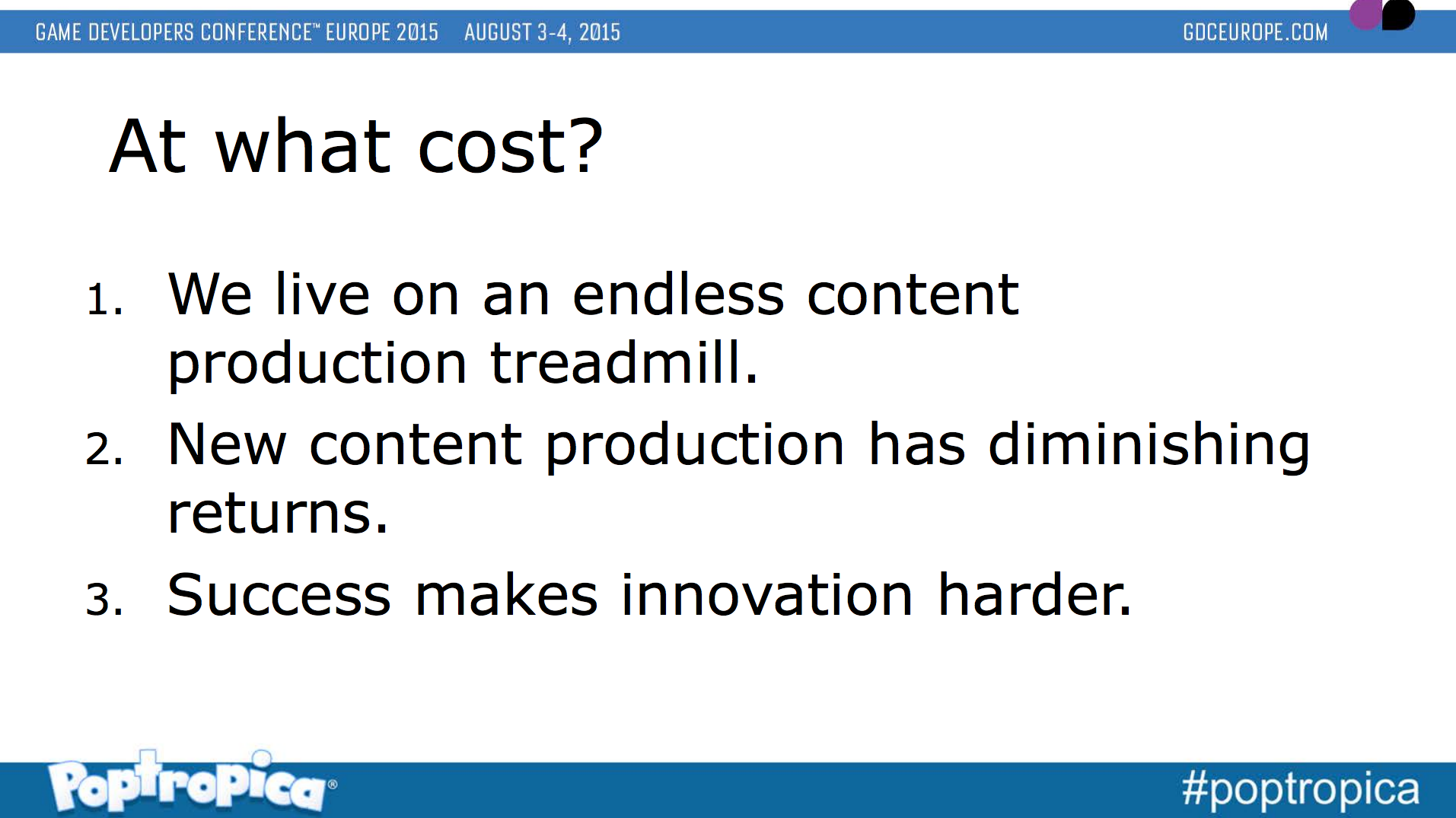 GAME DEVELOPERS CONFERENCE™ EUROPE 2015 AUGUST 3-4, 2015 GDCEUROPE.COM

At what cost?

1. We live on an endless content production treadmill.
2. New content production has diminishing returns.
3. Success makes innovation harder.

Poptropica®

#poptropica